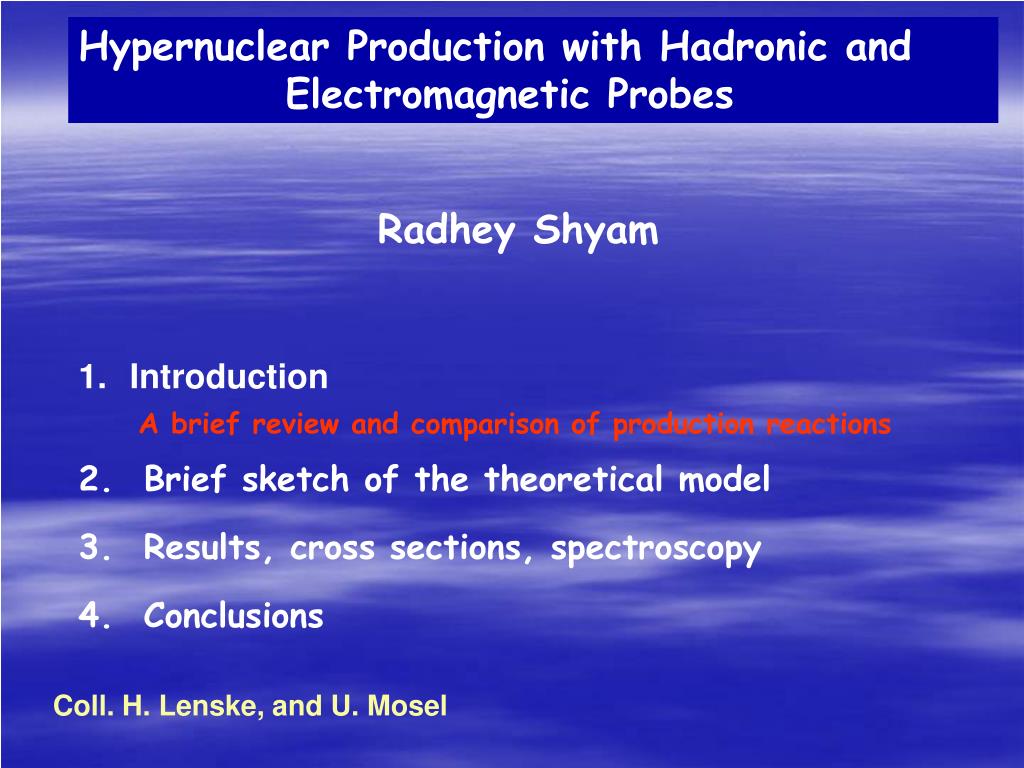 Hypernuclear Production with Hadronic and Electromagnetic Probes

Radhey Shyam

1. Introduction

A brief review and comparison of production reactions

2. Brief sketch of the theoretical model

3. Results, cross sections, spectroscopy

4. Conclusions

Coll. H. Lenske, and U. Mosel